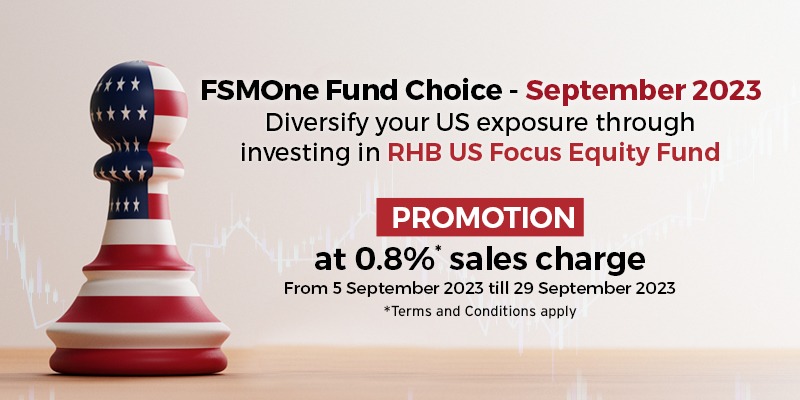 FSMOne Fund Choice - September 2023
Diversify your US exposure through investing in RHB US Focus Equity Fund

PROMOTION
at 0.8%* sales charge
From 5 September 2023 till 29 September 2023
*Terms and Conditions apply